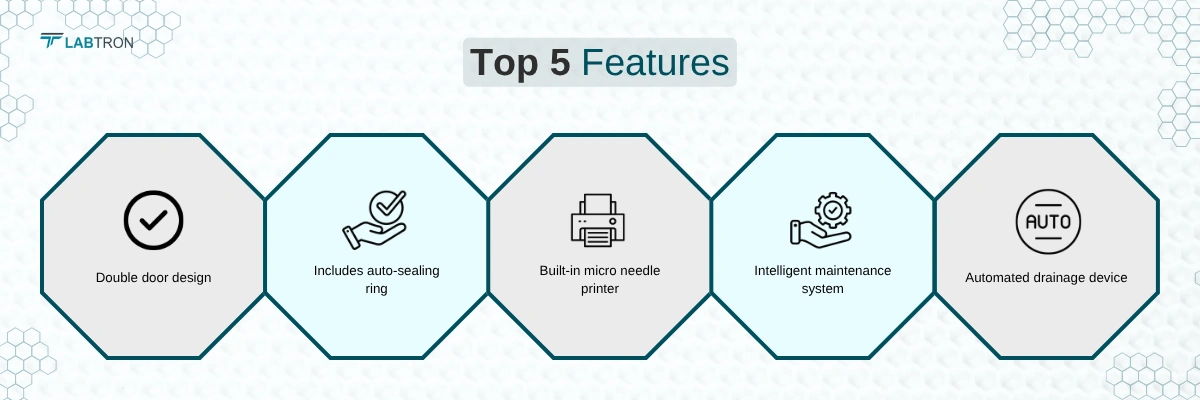 LABTRON

Top 5 Features

Double door design

Includes auto-sealing ring

Built-in micro needle printer

Intelligent maintenance system

AUTO

Automated drainage device